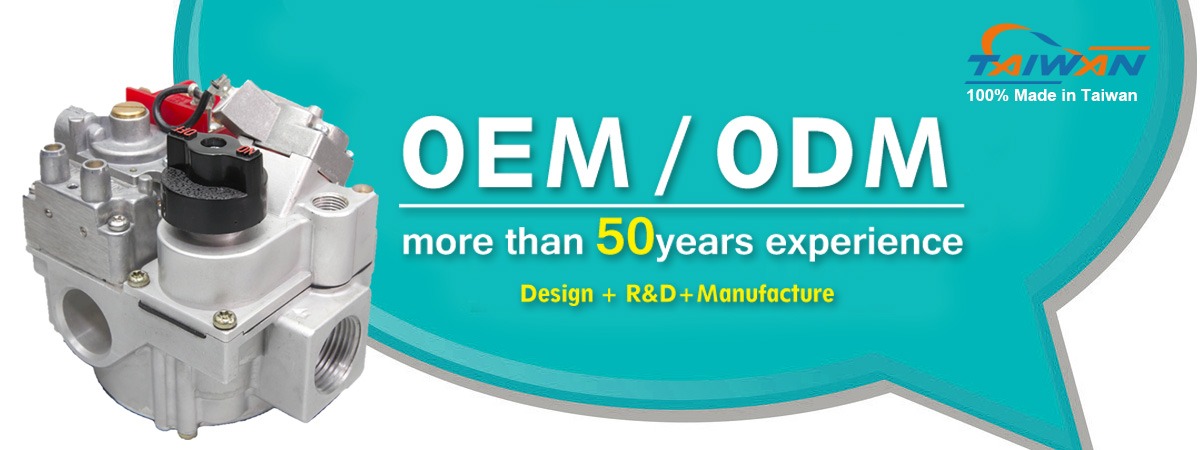 TAIWAN
100% Made in Taiwan

OEM / ODM

more than 50years experience

Design + R&D+Manufacture